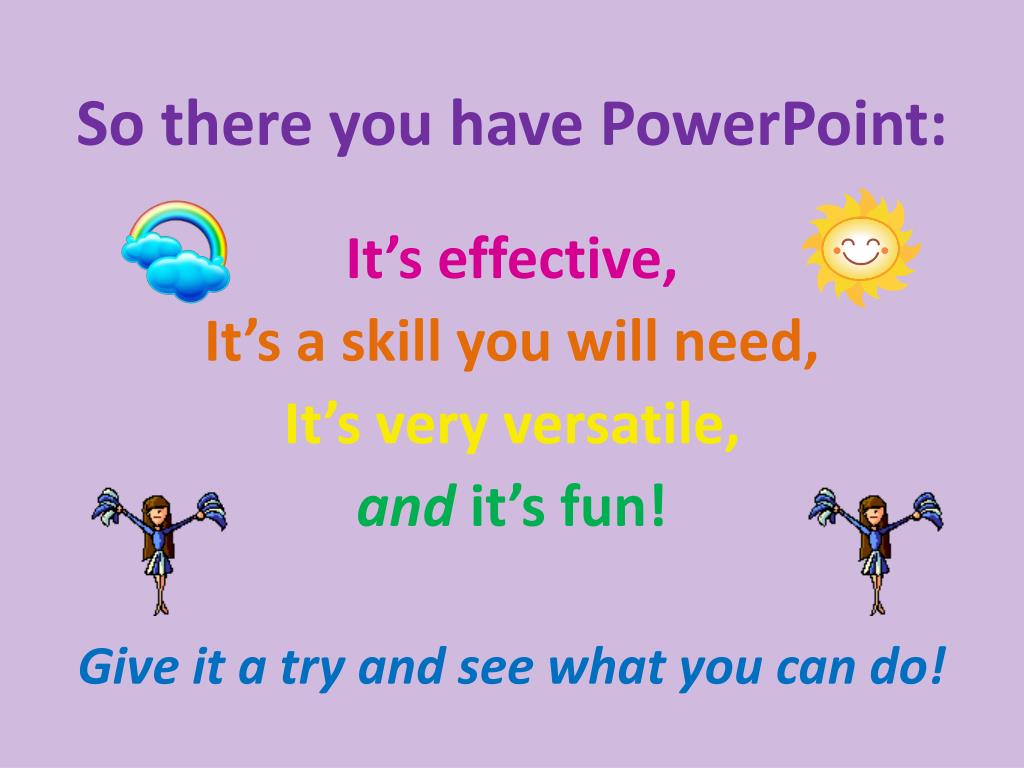 So there you have PowerPoint:

It’s effective,
It’s a skill you will need,
It’s very versatile,
and it’s fun!

Give it a try and see what you can do!